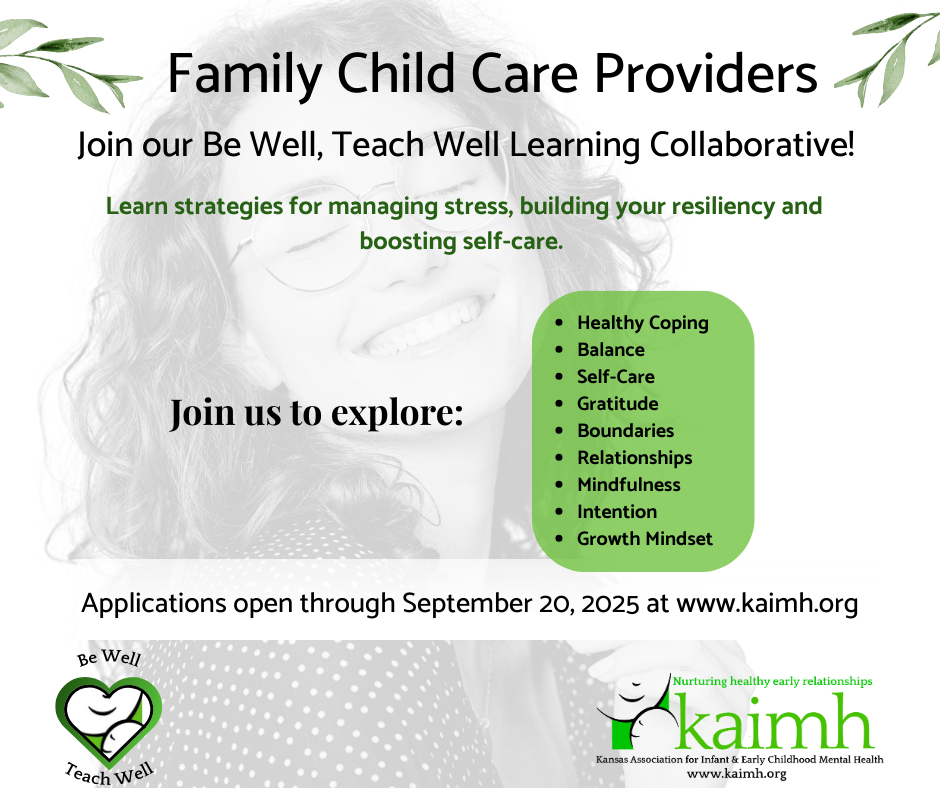 Family Child Care Providers

Join our Be Well, Teach Well Learning Collaborative!

Learn strategies for managing stress, building your resiliency and boosting self-care.

Join us to explore:

- Healthy Coping
- Balance
- Self-Care
- Gratitude
- Boundaries
- Relationships
- Mindfulness
- Intention
- Growth Mindset

Applications open through September 20, 2025 at www.kaimh.org

Be Well
Teach Well

Nurturing healthy early relationships
kaimh
Kansas Association for Infant & Early Childhood Mental Health
www.kaimh.org